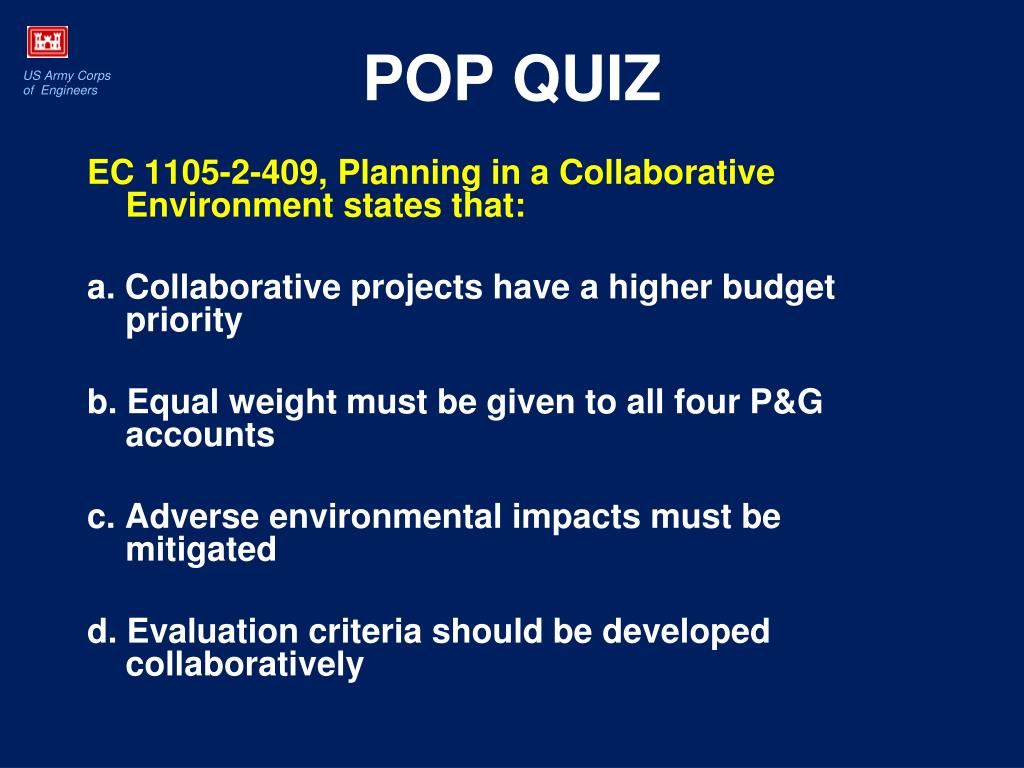 US Army Corps of Engineers

POP QUIZ

EC 1105-2-409, Planning in a Collaborative Environment states that:

a. Collaborative projects have a higher budget priority

b. Equal weight must be given to all four P&G accounts

c. Adverse environmental impacts must be mitigated

d. Evaluation criteria should be developed collaboratively